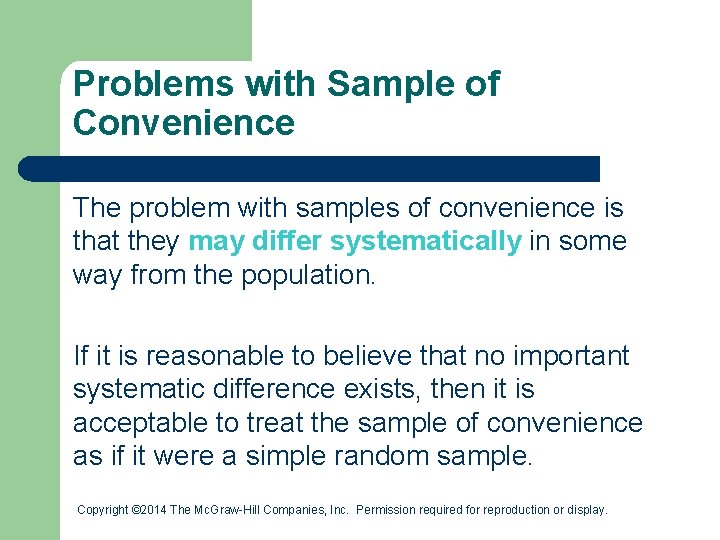 Problems with Sample of Convenience

The problem with samples of convenience is that they may differ systematically in some way from the population.

If it is reasonable to believe that no important systematic difference exists, then it is acceptable to treat the sample of convenience as if it were a simple random sample.

Copyright ©2014 The McGraw-Hill Companies, Inc. Permission required for reproduction or display.